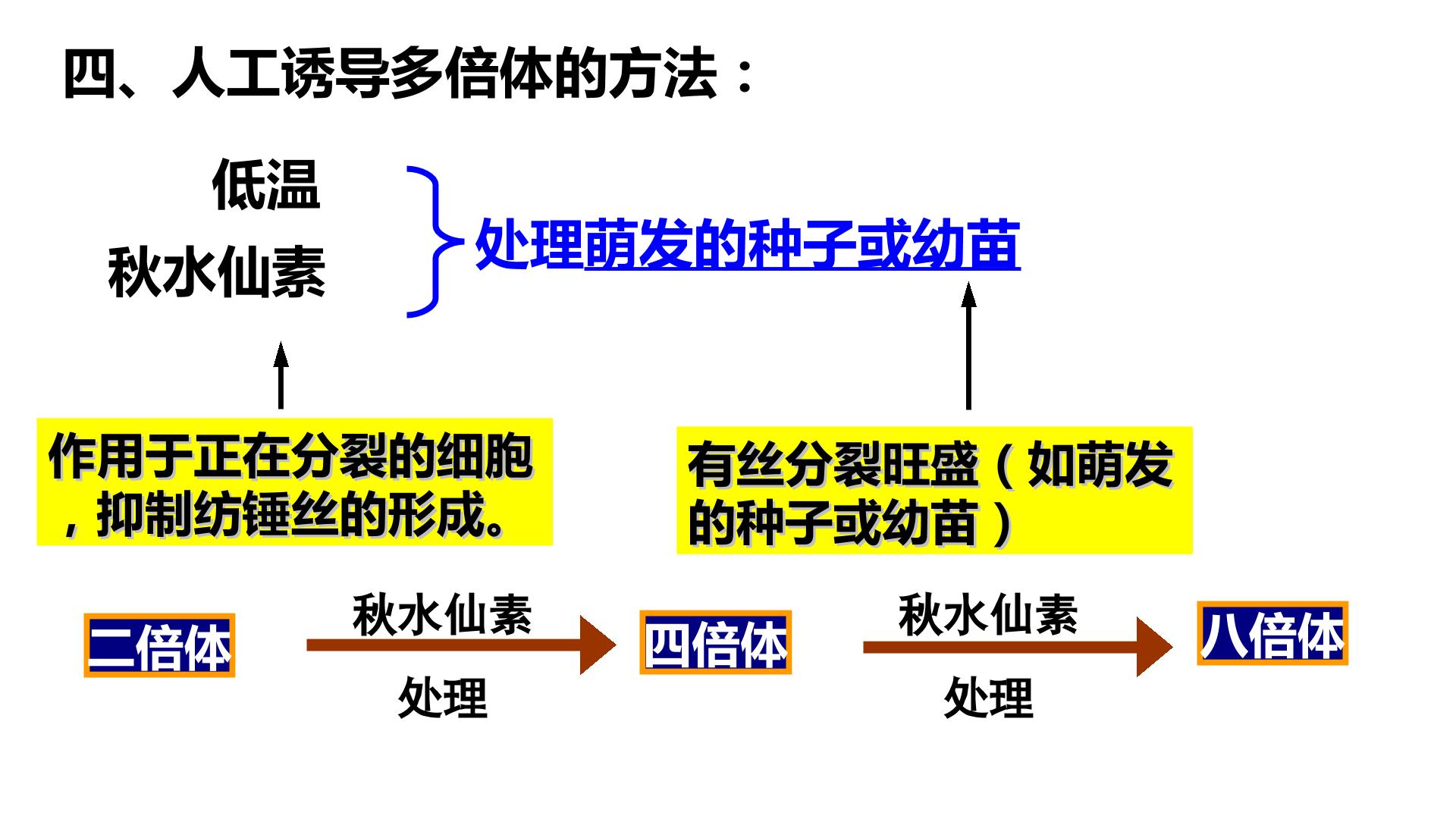 四、人工诱导多倍体的方法：

低温

秋水仙素

处理萌发的种子或幼苗

作用于正在分裂的细胞，抑制纺锤丝的形成。

有丝分裂旺盛（如萌发的种子或幼苗）

二倍体

秋水仙素

处理

四倍体

秋水仙素

处理

八倍体